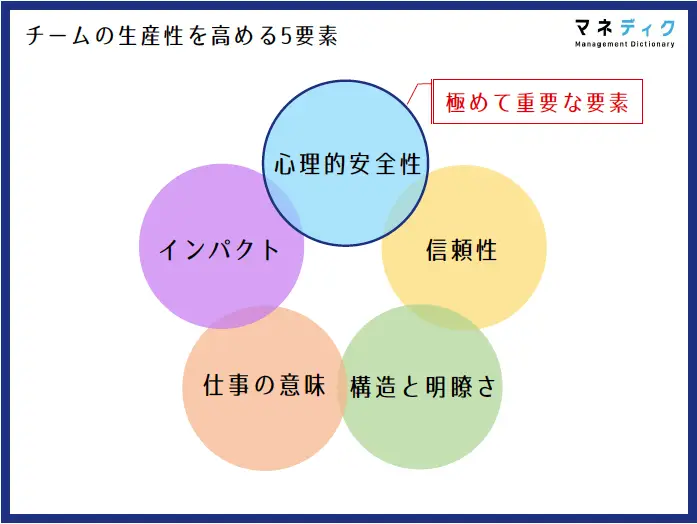 チームの生産性を高める5要素

マネディク
Management Dictionary

極めて重要な要素

心理的安全性

インパクト

信頼性

仕事の意味

構造と明瞭さ